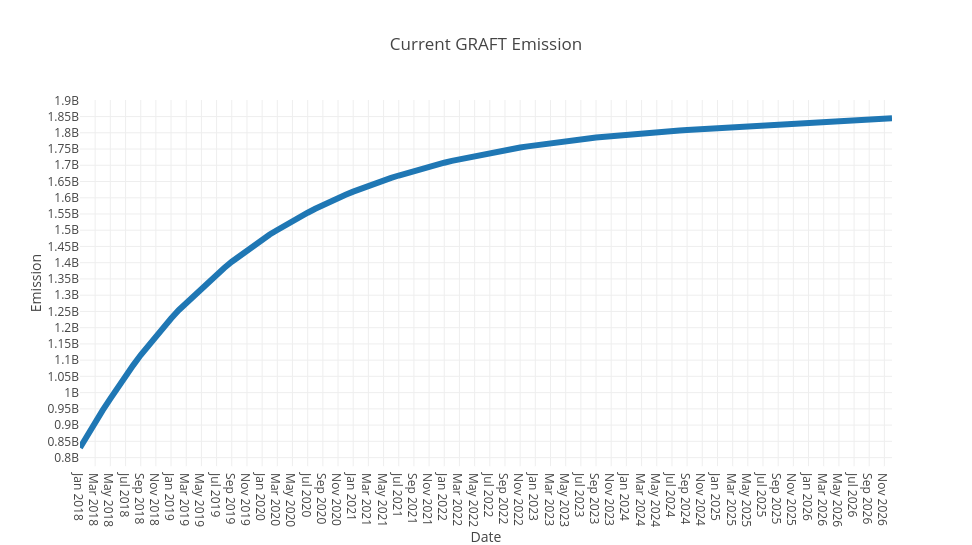 Current GRAFT Emission

Emission

1.9B
1.85B
1.8B
1.75B
1.7B
1.65B
1.6B
1.55B
1.5B
1.45B
1.4B
1.35B
1.3B
1.25B
1.2B
1.15B
1.1B
1.05B
1B
0.95B
0.9B
0.85B
0.8B

Jan 2018
Mar 2018
May 2018
Jul 2018
Sep 2018
Nov 2018
Jan 2019
Mar 2019
May 2019
Jul 2019
Sep 2019
Nov 2019
Jan 2020
Mar 2020
May 2020
Jul 2020
Sep 2020
Nov 2020
Jan 2021
Mar 2021
May 2021
Jul 2021
Sep 2021
Nov 2021
Jan 2022
Mar 2022
May 2022
Jul 2022
Sep 2022
Nov 2022
Jan 2023
Mar 2023
May 2023
Jul 2023
Sep 2023
Nov 2023
Jan 2024
Mar 2024
May 2024
Jul 2024
Sep 2024
Nov 2024
Jan 2025
Mar 2025
May 2025
Jul 2025
Sep 2025
Nov 2025
Jan 2026
Mar 2026
May 2026
Jul 2026
Sep 2026
Nov 2026

Date